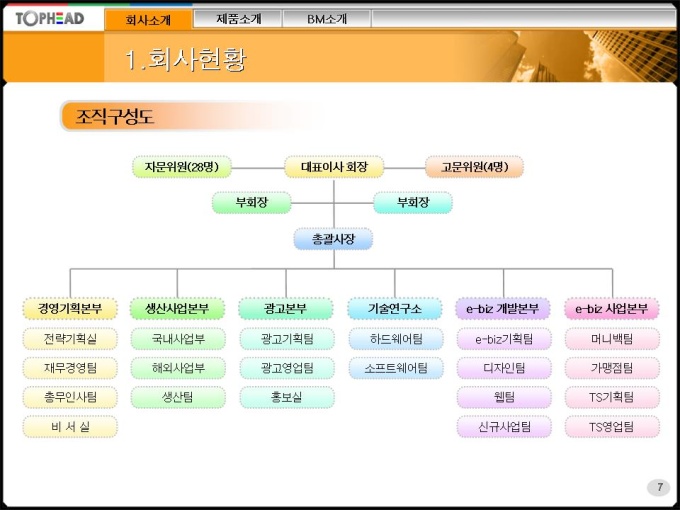 TOPHEAD

회사소개 제품소개 BM소개

1.회사현황

조직구성도

자문위원(28명)
대표이사 회장
고문위원(4명)

부회장
부회장

총괄사장

경영기획본부
전략기획실
재무경영팀
총무인사팀
비 서 실

생산사업본부
국내사업부
해외사업부
생산팀

광고본부
광고기획팀
광고영업팀
홍보실

기술연구소
하드웨어팀
소프트웨어팀

e-biz 개발본부
e-biz기획팀
디자인팀
웹팀
신규사업팀

e-biz 사업본부
머니백팀
가맹점팀
TS기획팀
TS영업팀

7